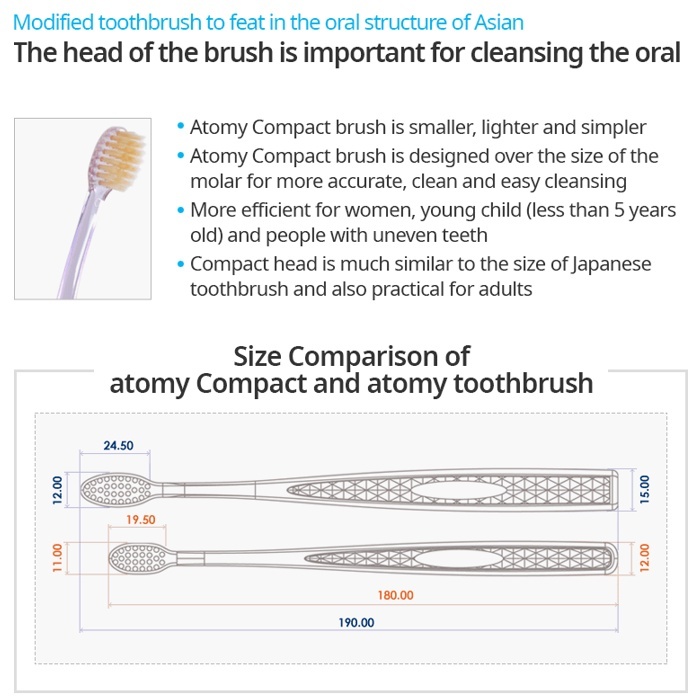 Modified toothbrush to feat in the oral structure of Asian
The head of the brush is important for cleansing the oral

• Atomy Compact brush is smaller, lighter and simpler
• Atomy Compact brush is designed over the size of the molar for more accurate, clean and easy cleansing
• More efficient for women, young child (less than 5 years old) and people with uneven teeth
• Compact head is much similar to the size of Japanese toothbrush and also practical for adults

Size Comparison of atomy Compact and atomy toothbrush

24.50
12.00
15.00
19.50
11.00
12.00
180.00
190.00